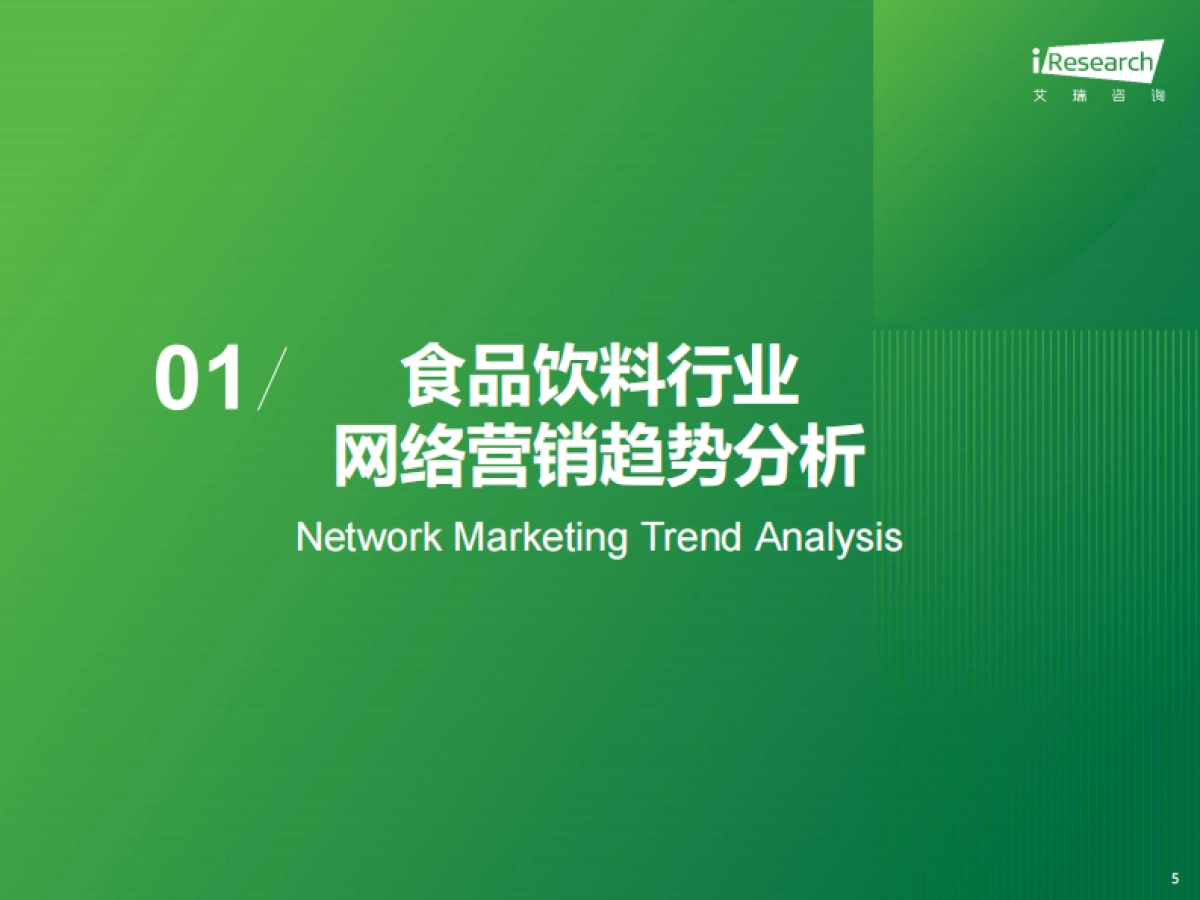 iResearch
艾瑞咨询

01/ 食品饮料行业
网络营销趋势分析
Network Marketing Trend Analysis

5